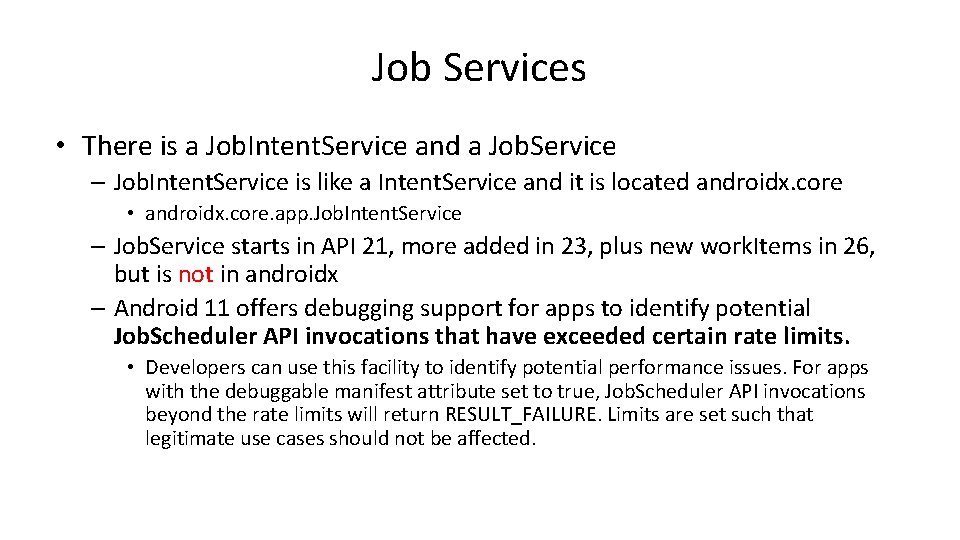 Job Services

• There is a JobIntentService and a JobService

– JobIntentService is like a IntentService and it is located androidx.core

• androidx.core.app.JobIntentService

– JobService starts in API 21, more added in 23, plus new workItems in 26, but is not in androidx

– Android 11 offers debugging support for apps to identify potential JobScheduler API invocations that have exceeded certain rate limits.

• Developers can use this facility to identify potential performance issues. For apps with the debuggable manifest attribute set to true, JobScheduler API invocations beyond the rate limits will return RESULT_FAILURE. Limits are set such that legitimate use cases should not be affected.